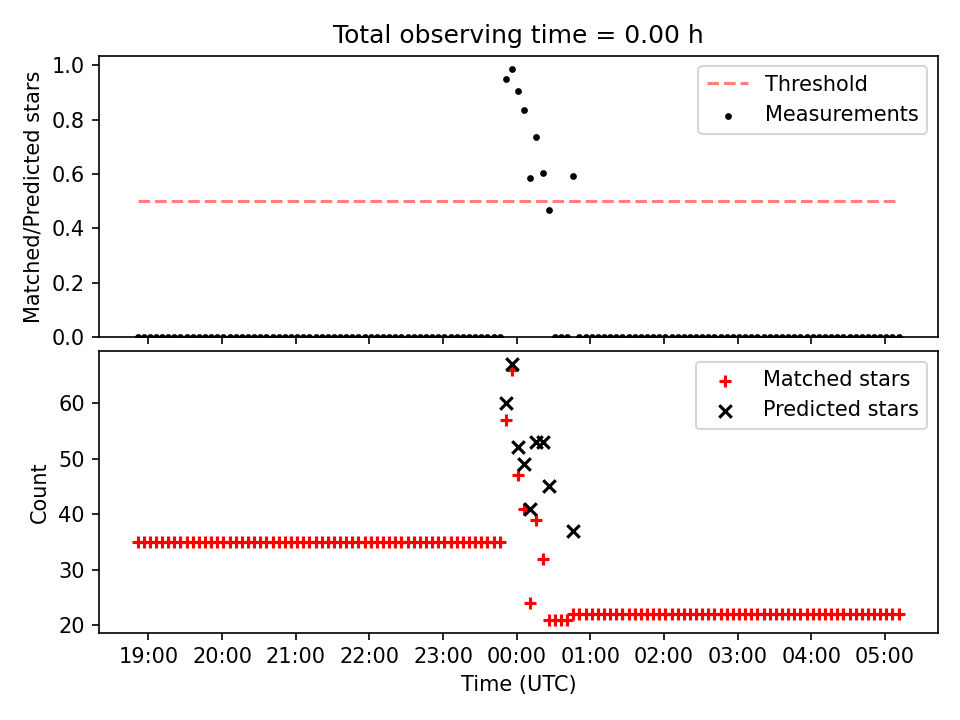 Total observing time = 0.00 h

Matched/Predicted stars

1.0
0.8
0.6
0.4
0.2
0.0

Threshold
Measurements

Count

60
50
40
30
20

Matched stars
Predicted stars

19:00
20:00
21:00
22:00
23:00
00:00
01:00
02:00
03:00
04:00
05:00

Time (UTC)